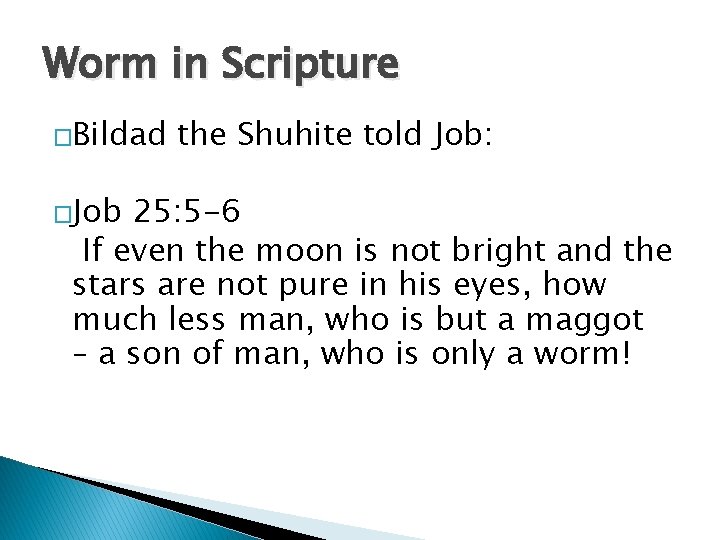 Worm in Scripture

□Bildad the Shuhite told Job:

□Job 25:5-6
If even the moon is not bright and the stars are not pure in his eyes, how much less man, who is but a maggot – a son of man, who is only a worm!